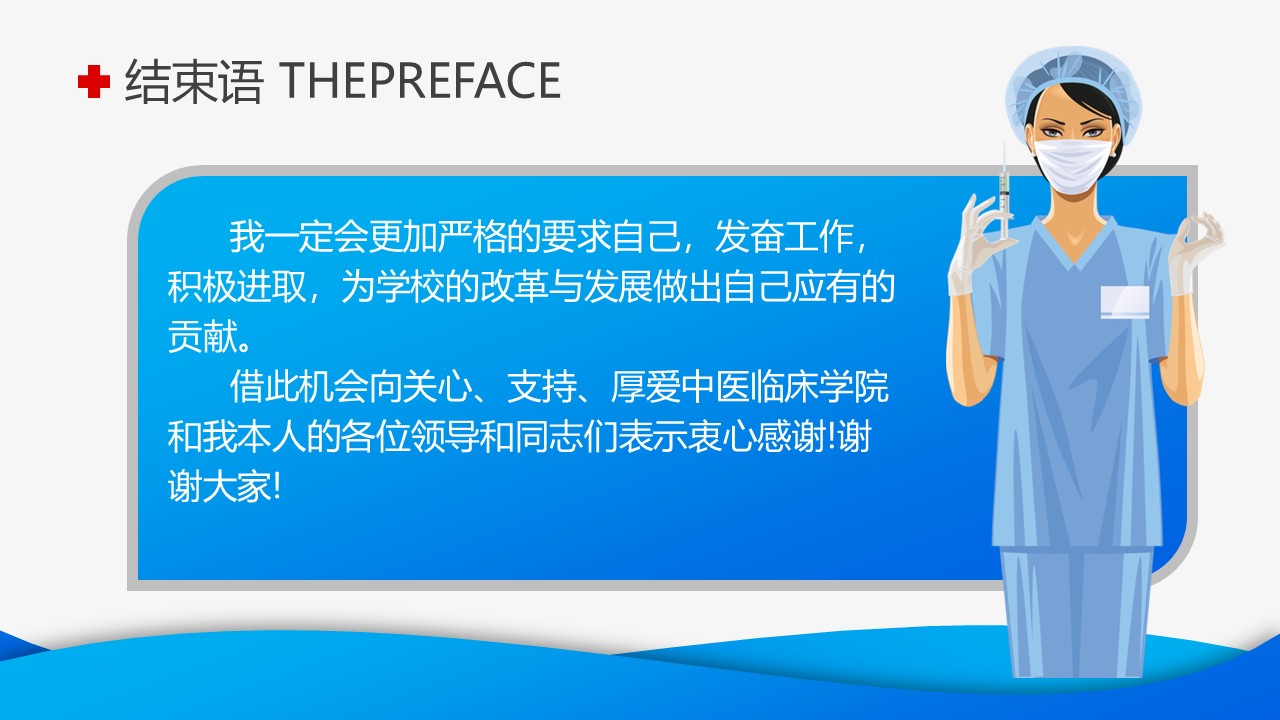 结束语 THEPREFACE

我一定会更加严格的要求自己，发奋工作，积极进取，为学校的改革与发展做出自己应有的贡献。

借此机会向关心、支持、厚爱中医临床学院和我本人的各位领导和同志们表示衷心感谢!谢谢大家!